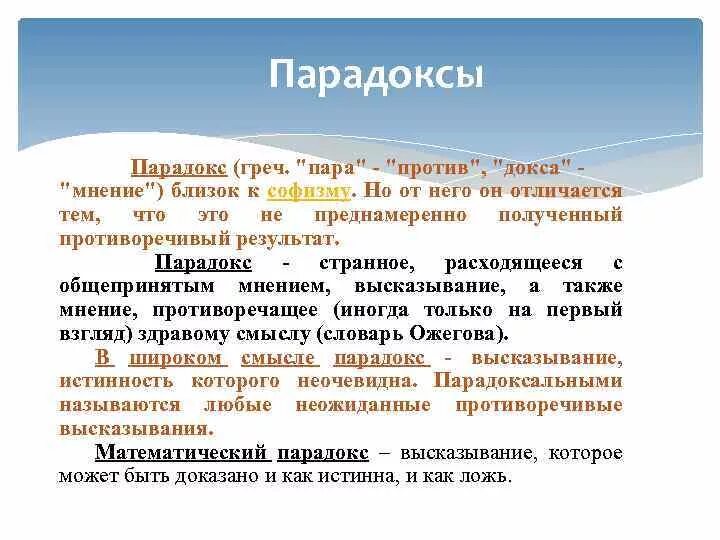 Парадоксы

Парадокс (греч. "пара" - "против", "докса" - "мнение") близок к софизму. Но от него он отличается тем, что это не преднамеренно полученный противоречивый результат.

Парадокс - странное, расходящееся с общепринятым мнением, высказывание, а также мнение, противоречащее (иногда только на первый взгляд) здравому смыслу (словарь Ожегова).

В широком смысле парадокс - высказывание, истинность которого неочевидна. Парадоксальными называются любые неожиданные противоречивые высказывания.

Математический парадокс – высказывание, которое может быть доказано и как истинна, и как ложь.